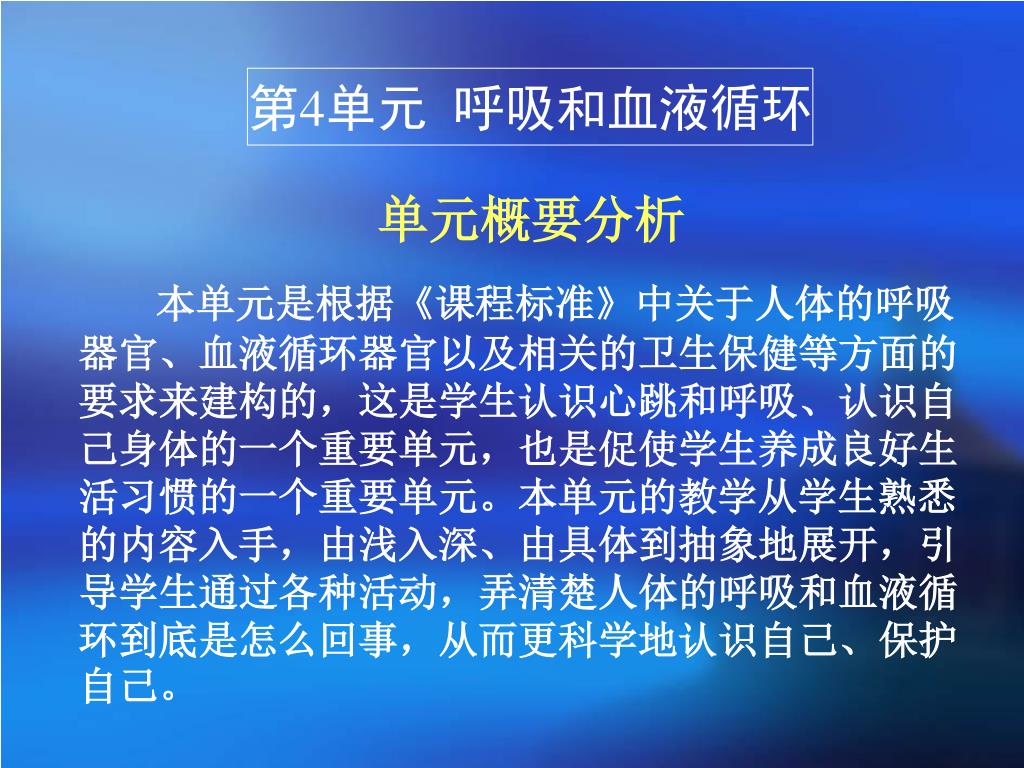 第4单元 呼吸和血液循环

单元概要分析

本单元是根据《课程标准》中关于人体的呼吸器官、血液循环器官以及相关的卫生保健等方面的要求来建构的，这是学生认识心跳和呼吸、认识自己身体的一个重要单元，也是促使学生养成良好生活习惯的一个重要单元。本单元的教学从学生熟悉的内容入手，由浅入深、由具体到抽象地展开，引导学生通过各种活动，弄清楚人体的呼吸和血液循环到底是怎么回事，从而更科学地认识自己、保护自己。